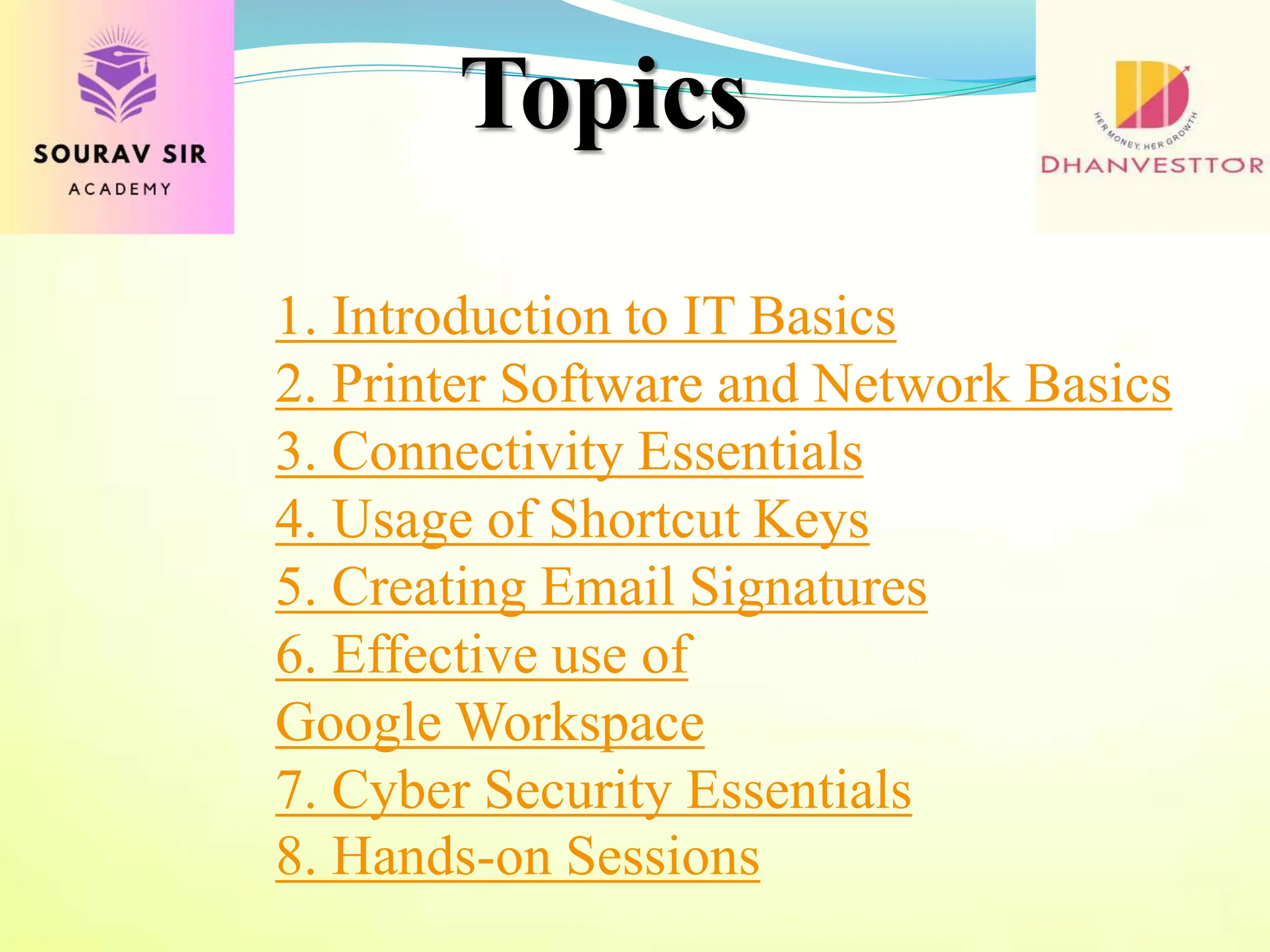 SOURAV SIR
ACADEMY

Topics

HER MONEY, HER GROWTH
DHANVESTTOR

1. Introduction to IT Basics
2. Printer Software and Network Basics
3. Connectivity Essentials
4. Usage of Shortcut Keys
5. Creating Email Signatures
6. Effective use of Google Workspace
7. Cyber Security Essentials
8. Hands-on Sessions